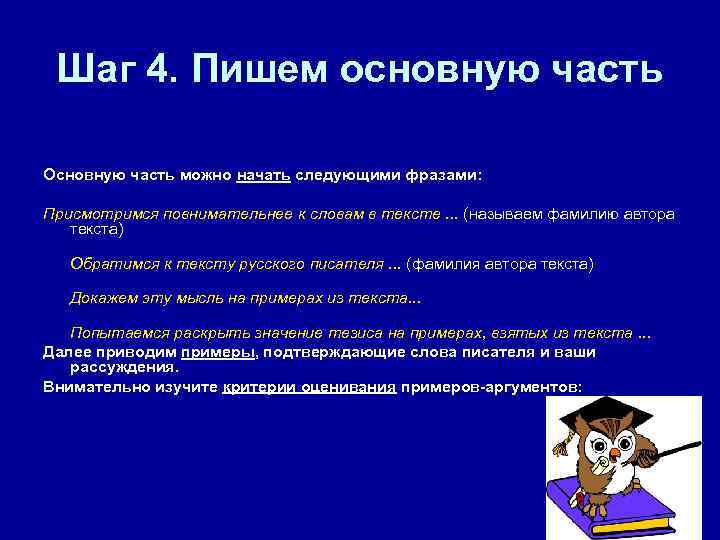 Шаг 4. Пишем основную часть

Основную часть можно начать следующими фразами:

Присмотримся повнимательнее к словам в тексте ... (называем фамилию автора текста)

Обратимся к тексту русского писателя ... (фамилия автора текста)

Докажем эту мысль на примерах из текста...

Попытаемся раскрыть значение тезиса на примерах, взятых из текста ...

Далее приводим примеры, подтверждающие слова писателя и ваши рассуждения.

Внимательно изучите критерии оценивания примеров-аргументов: